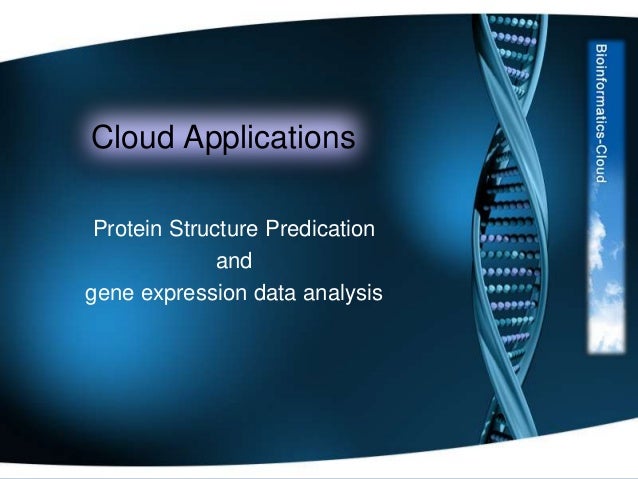 Cloud Applications

Protein Structure Predication
and
gene expression data analysis

Bioinformatics-Cloud